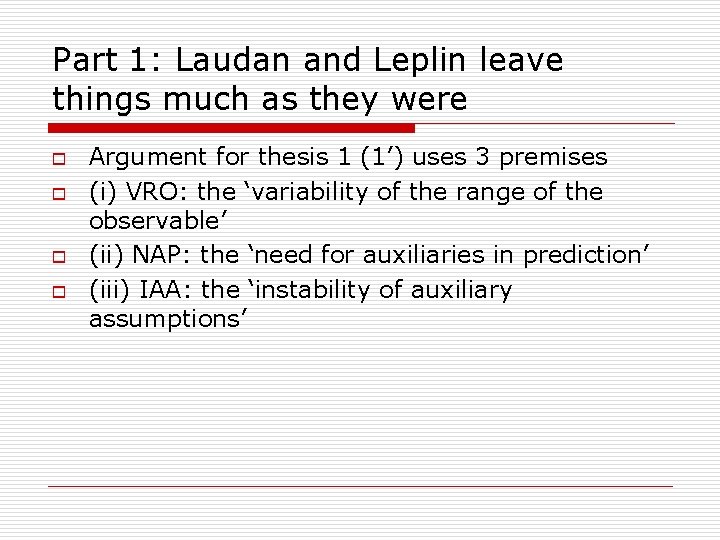 Part 1: Laudan and Leplin leave things much as they were

Argument for thesis 1 (1’) uses 3 premises

(i) VRO: the ‘variability of the range of the observable’

(ii) NAP: the ‘need for auxiliaries in prediction’

(iii) IAA: the ‘instability of auxiliary assumptions’